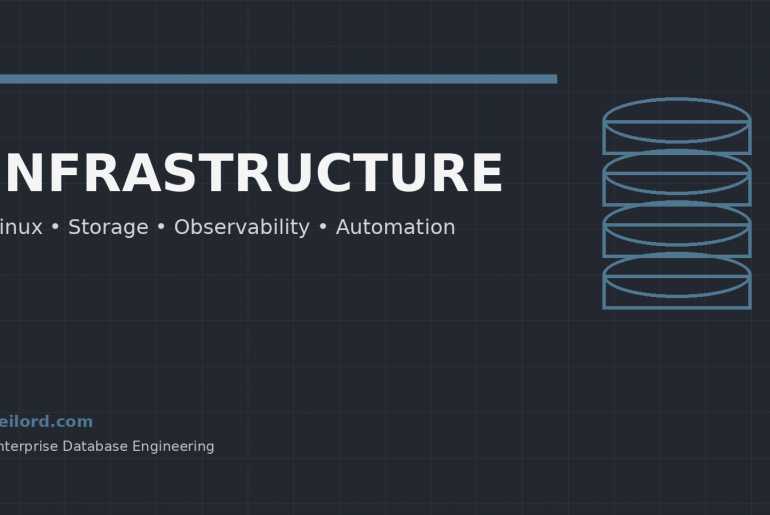 NFRASTRUCTURE

inux • Storage • Observability • Automation

eilord.com

nterprise Database Engineering